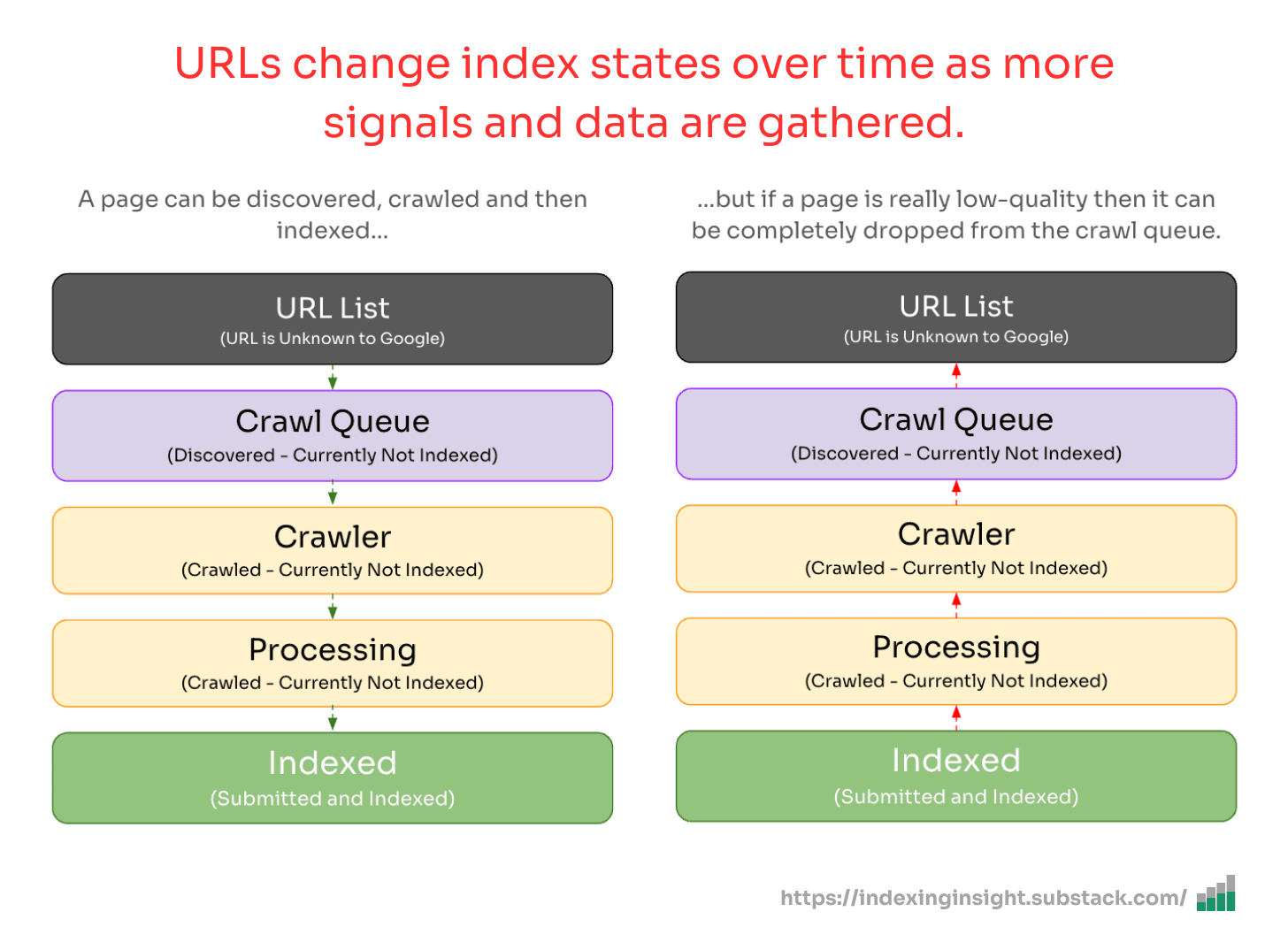 URLs change index states over time as more signals and data are gathered.

A page can be discovered, crawled and then indexed...

URL List
(URL is Unknown to Google)

Crawl Queue
(Discovered - Currently Not Indexed)

Crawler
(Crawled - Currently Not Indexed)

Processing
(Crawled - Currently Not Indexed)

Indexed
(Submitted and Indexed)

...but if a page is really low-quality then it can be completely dropped from the crawl queue.

URL List
(URL is Unknown to Google)

Crawl Queue
(Discovered - Currently Not Indexed)

Crawler
(Crawled - Currently Not Indexed)

Processing
(Crawled - Currently Not Indexed)

Indexed
(Submitted and Indexed)

https://indexinginsight.substack.com/